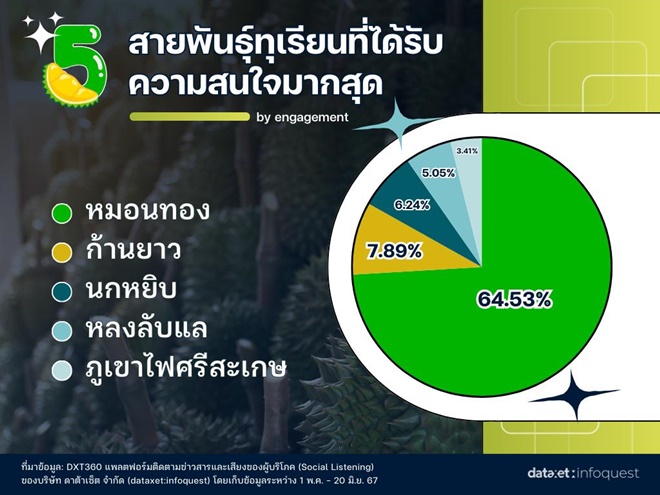 5 สายพันธุ์ทุเรียนที่ได้รับความสนใจมากสุด

by engagement

หมอนทอง
ก้านยาว
นกหยิบ
หลงลับแล
ภูเขาไฟศรีสะเกษ

3.41%
5.05%
6.24%
7.89%
64.53%

ที่มาข้อมูล: DXT360 แพลตฟอร์มติดตามข่าวสารและเสียงของผู้บริโภค (Social Listening) ของบริษัท ดาต้าเซ็ต จำกัด (dataxet:infoquest) โดยเก็บข้อมูลระหว่าง 1 พ.ค. - 20 มิ.ย. 67

dataxet:infoquest